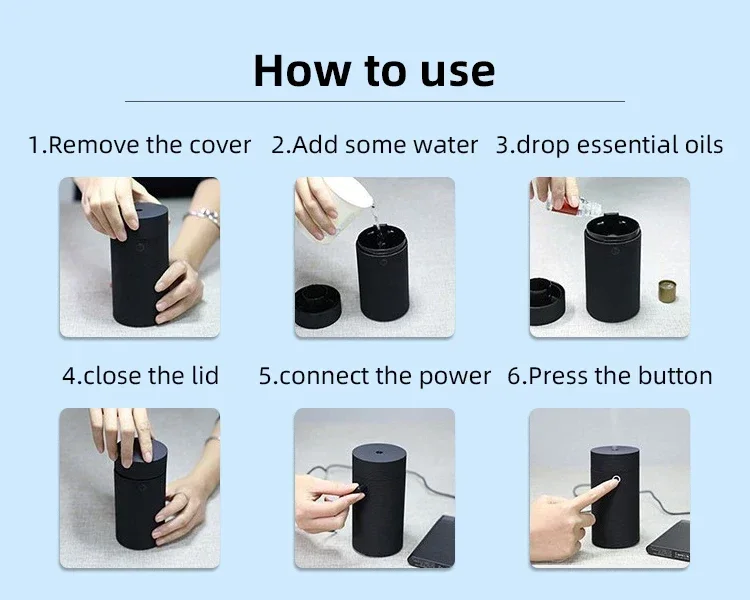 How to use

1.Remove the cover

2.Add some water

3.drop essential oils

4.close the lid

5.connect the power

6.Press the button